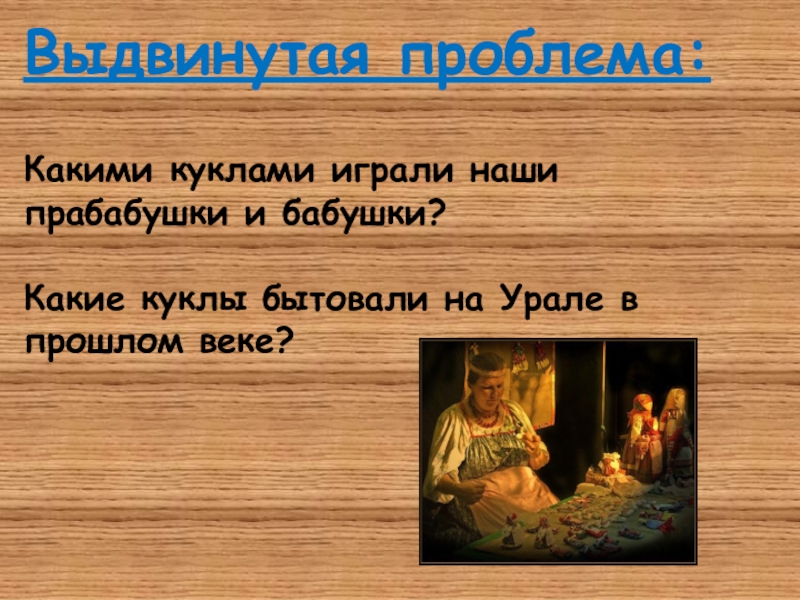 Выдвинутая проблема:

Какими куклами играли наши прабабушки и бабушки?

Какие куклы бытовали на Урале в прошлом веке?